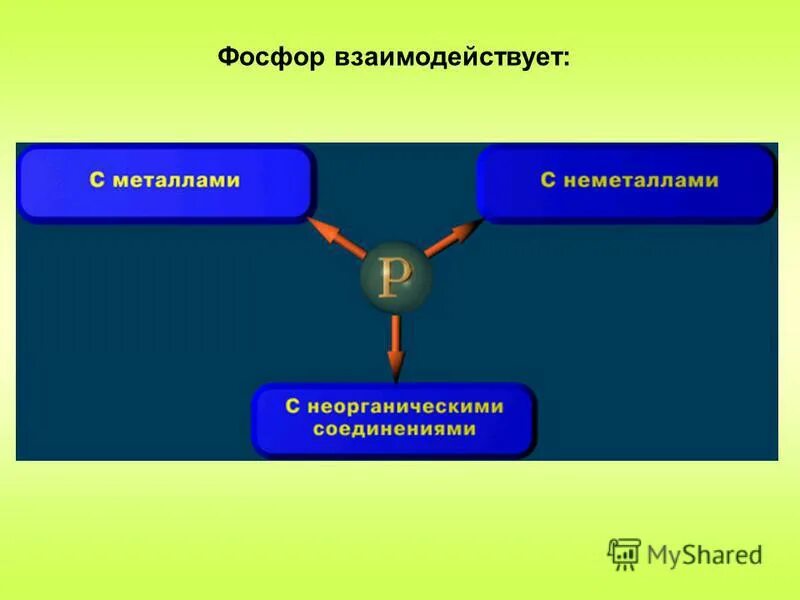 Фосфор взаимодействует:

С металлами

С неметаллами

P

С неорганическими соединениями

MyShared